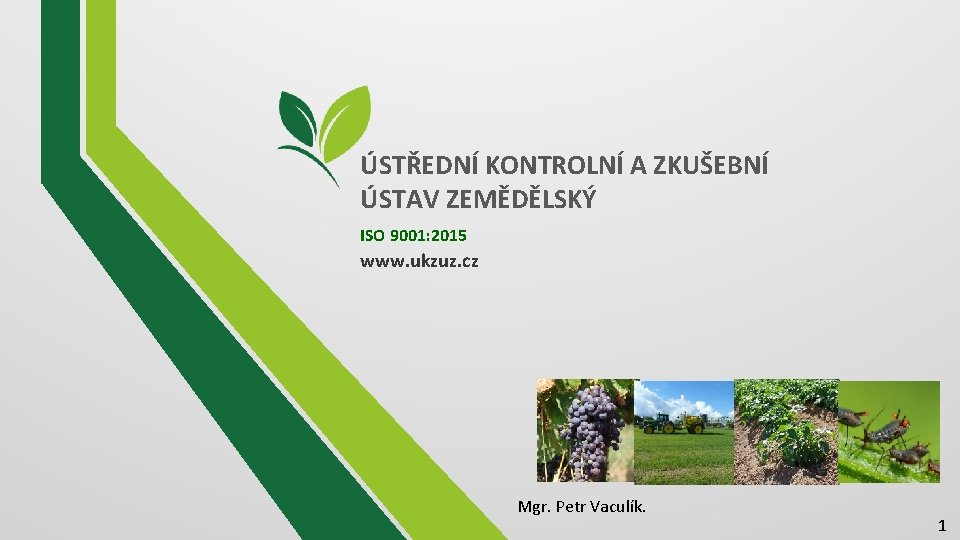 ÚSTŘEDNÍ KONTROLNÍ A ZKUŠEBNÍ ÚSTAV ZEMĚDĚLSKÝ

ISO 9001:2015

www.ukzuz.cz

Mgr. Petr Vaculík.

1